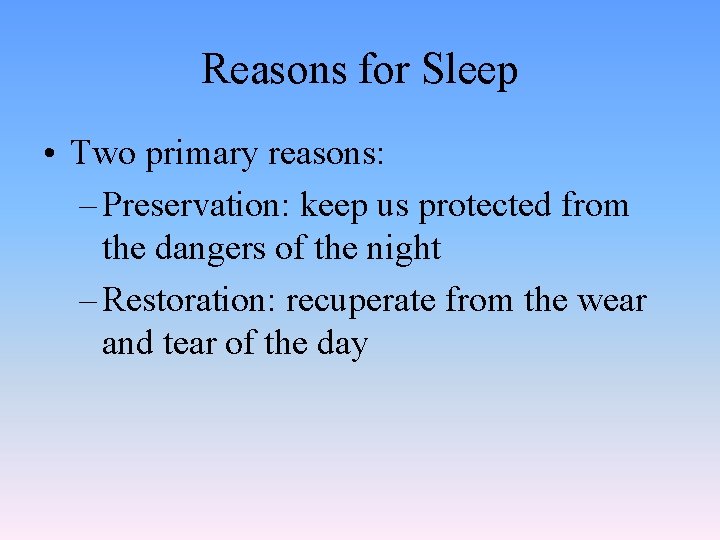 Reasons for Sleep

• Two primary reasons:
– Preservation: keep us protected from the dangers of the night
– Restoration: recuperate from the wear and tear of the day